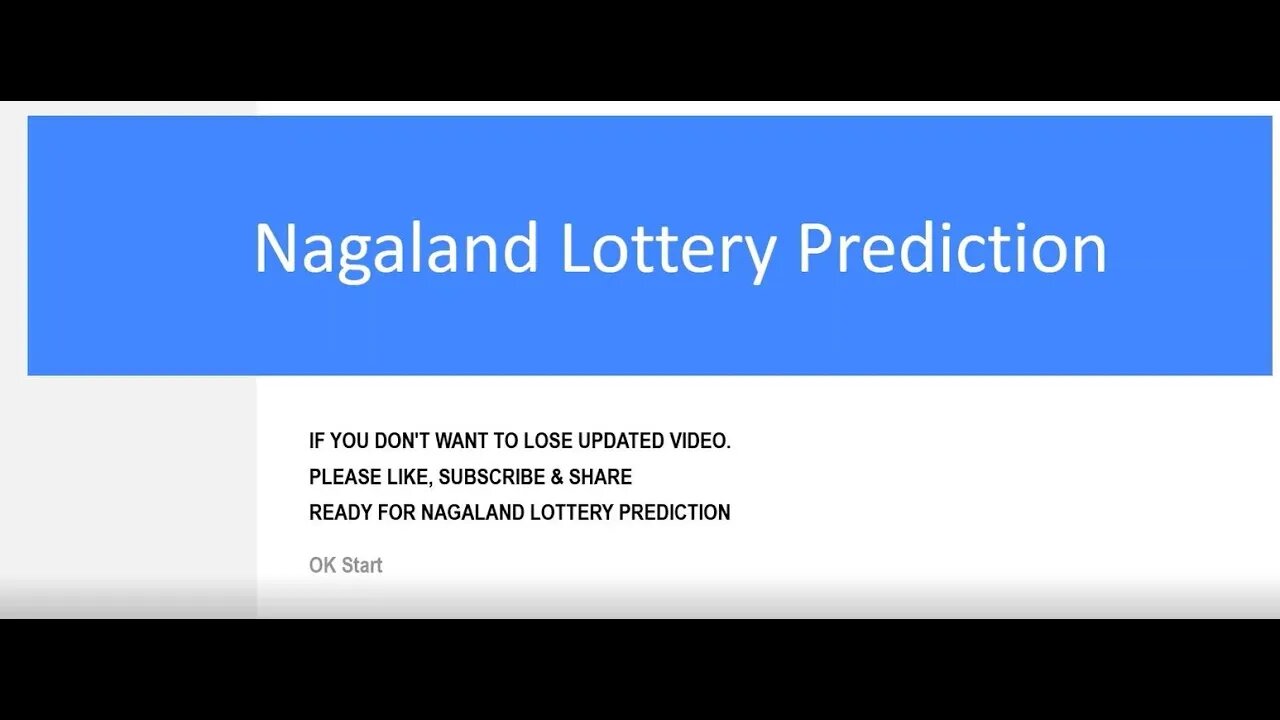 Nagaland Lottery Prediction

IF YOU DON'T WANT TO LOSE UPDATED VIDEO.
PLEASE LIKE, SUBSCRIBE & SHARE
READY FOR NAGALAND LOTTERY PREDICTION

OK Start